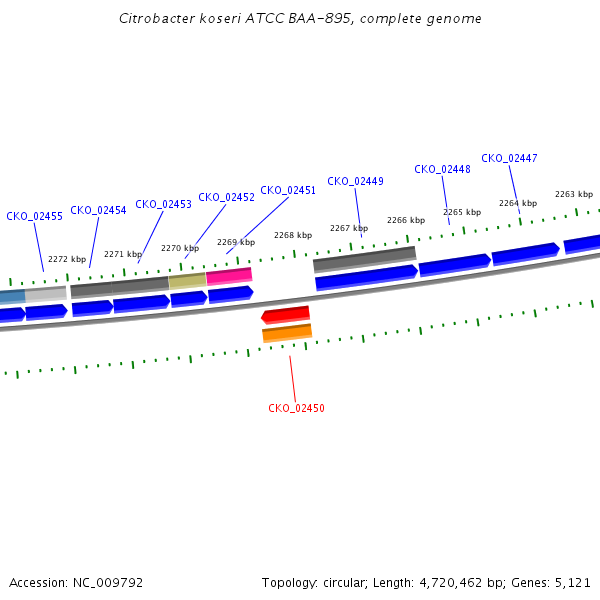 Citrobacter koseri ATCC BAA-895, complete genome

CKO_02455
CKO_02454
CKO_02453
CKO_02452
CKO_02451
CKO_02449
CKO_02448
CKO_02447

2272 kbp
2271 kbp
2270 kbp
2269 kbp
2268 kbp
2267 kbp
2266 kbp
2265 kbp
2264 kbp
2263 kbp

CKO_02450

Accession: NC_009792

Topology: circular; Length: 4,720,462 bp; Genes: 5,121